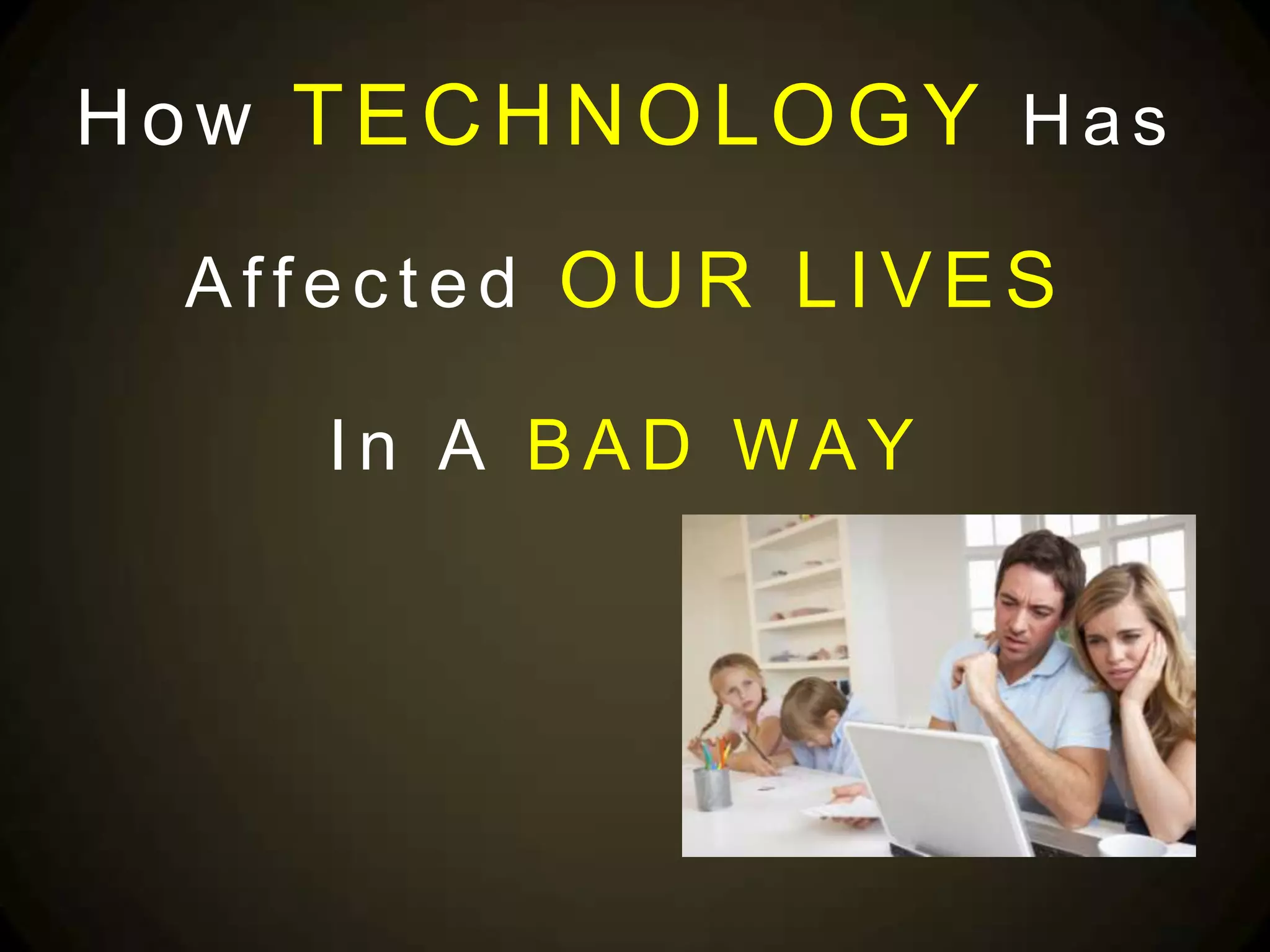 How TECHNOLOGY Has

Affected OUR LIVES

In A BAD WAY